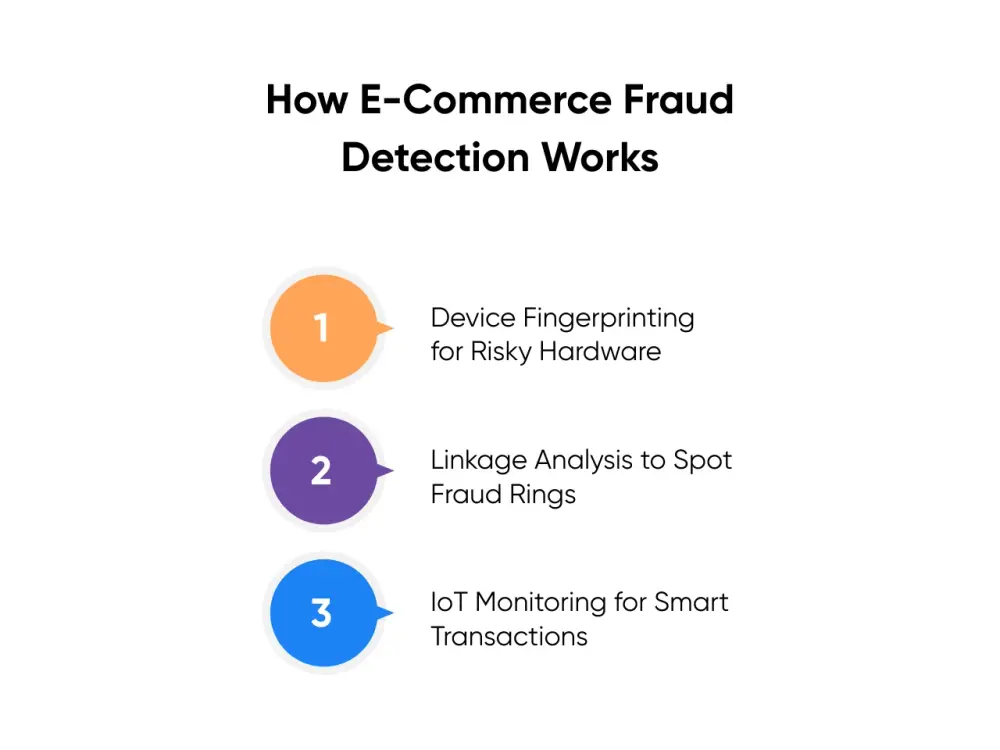 How E-Commerce Fraud Detection Works

1
Device Fingerprinting for Risky Hardware

2
Linkage Analysis to Spot Fraud Rings

3
IoT Monitoring for Smart Transactions